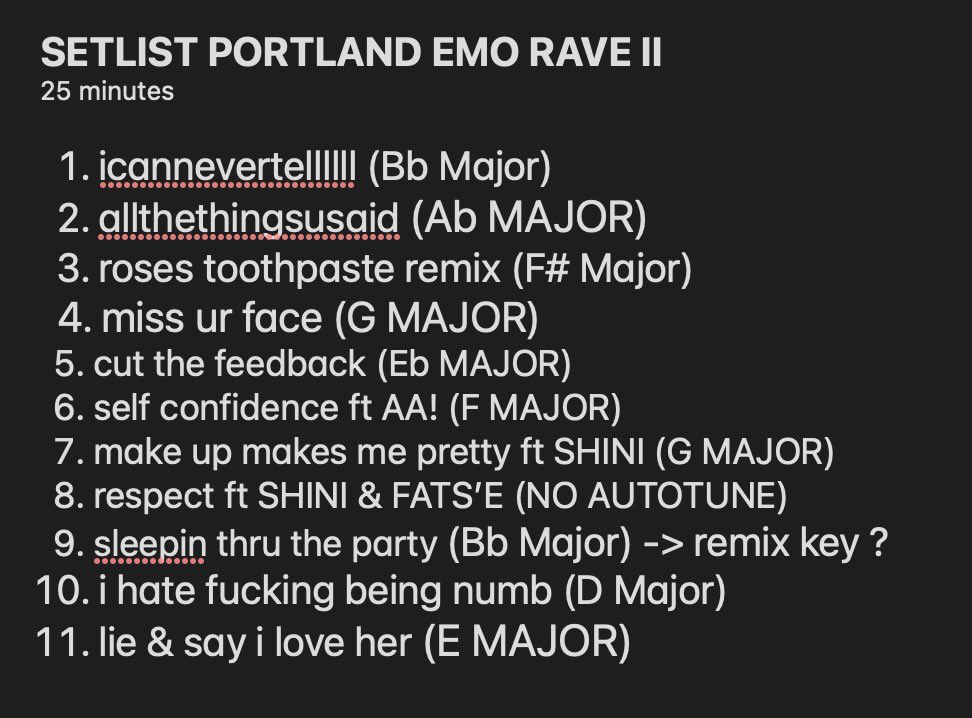 SETLIST PORTLAND EMO RAVE II
25 minutes

1. icannevertellllll (Bb Major)
2. allthethingsusaid (Ab MAJOR)
3. roses toothpaste remix (F# Major)
4. miss ur face (G MAJOR)
5. cut the feedback (Eb MAJOR)
6. self confidence ft AA! (F MAJOR)
7. make up makes me pretty ft SHINI (G MAJOR)
8. respect ft SHINI & FATS'E (NO AUTOTUNE)
9. sleepin thru the party (Bb Major) -> remix key ?
10. i hate fucking being numb (D Major)
11. lie & say i love her (E MAJOR)